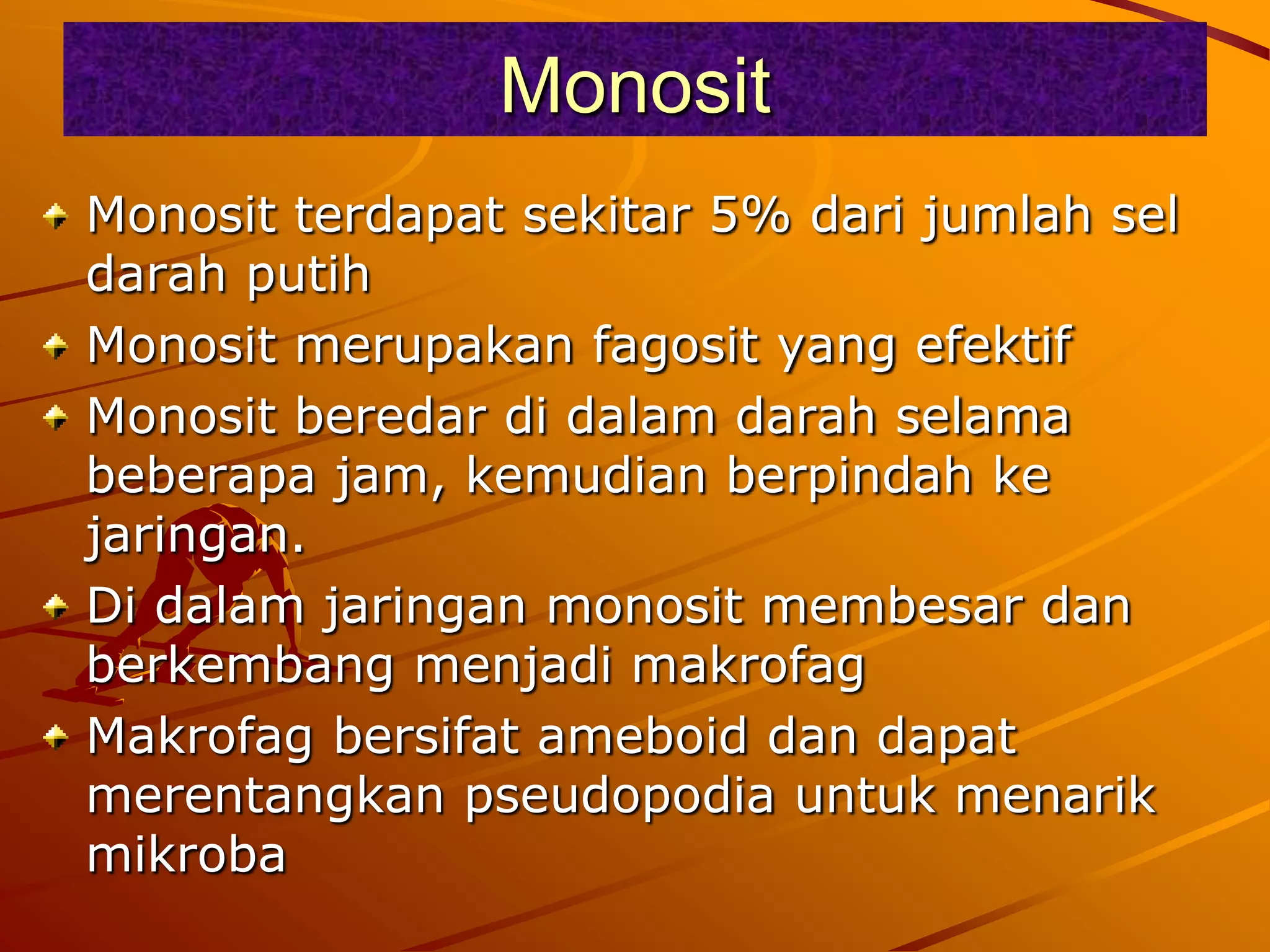 Monosit

Monosit terdapat sekitar 5% dari jumlah sel darah putih

Monosit merupakan fagosit yang efektif

Monosit beredar di dalam darah selama beberapa jam, kemudian berpindah ke jaringan.

Di dalam jaringan monosit membesar dan berkembang menjadi makrofag

Makrofag bersifat ameboid dan dapat merentangkan pseudopodia untuk menarik mikroba